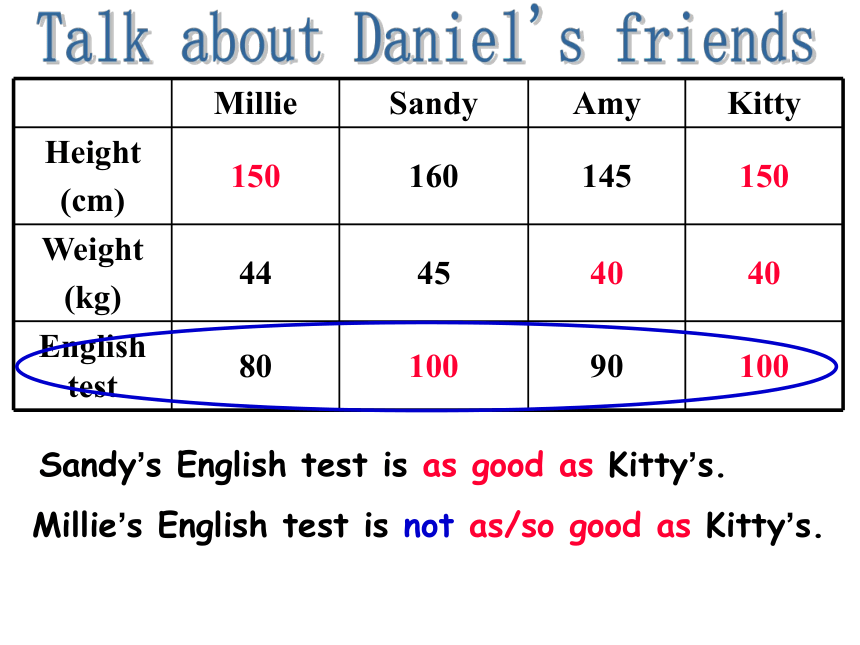 Talk about Daniel's friends

| | Millie | Sandy | Amy | Kitty |
|---|---|---|---|---|
| Height (cm) | 150 | 160 | 145 | 150 |
| Weight (kg) | 44 | 45 | 40 | 40 |
| English test | 80 | 100 | 90 | 100 |

Sandy's English test is as good as Kitty's.

Millie's English test is not as/so good as Kitty's.